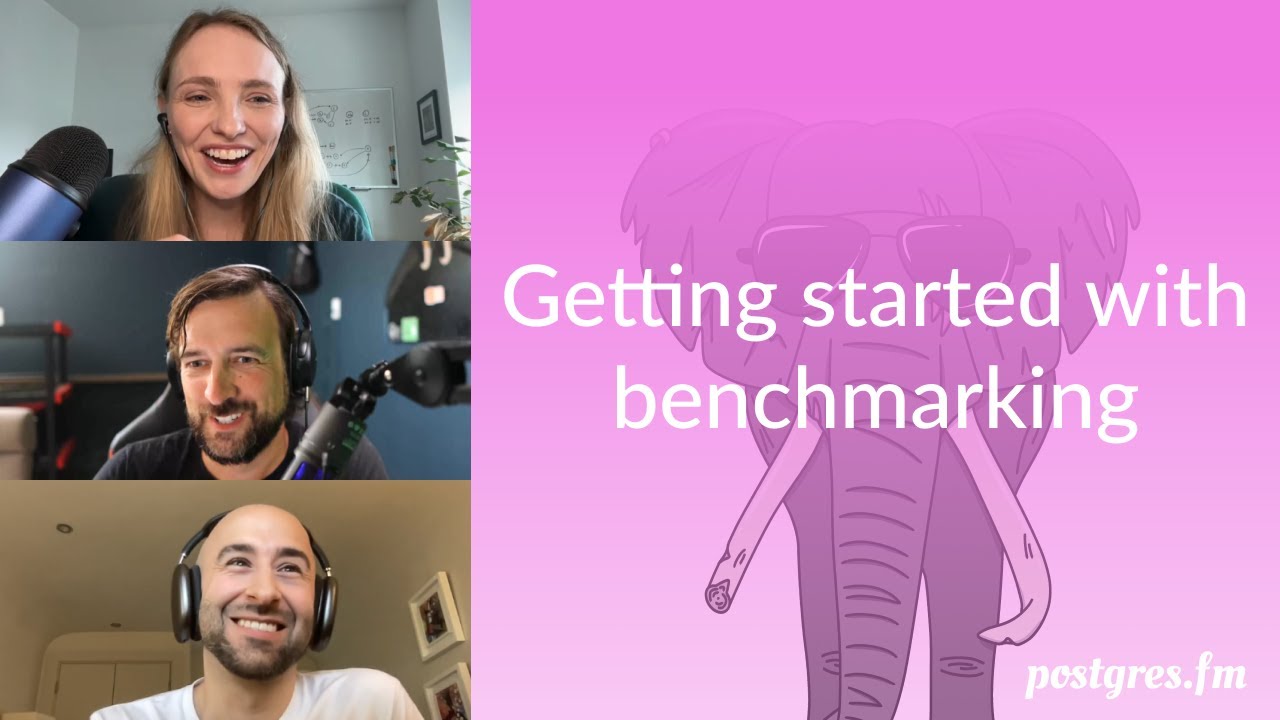 Getting started with benchmarking

postgres.fm